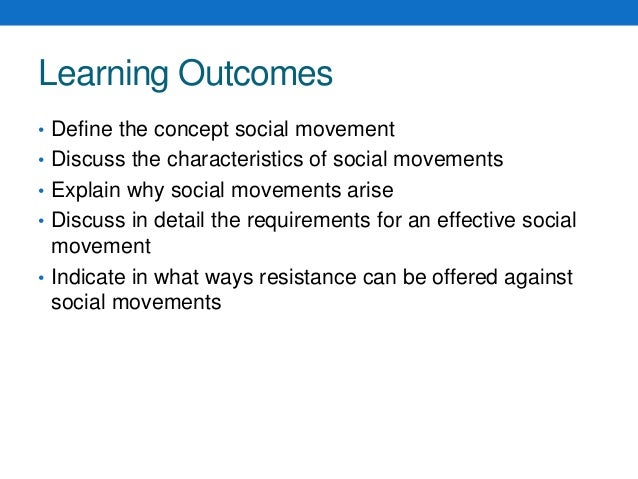 Learning Outcomes

• Define the concept social movement
• Discuss the characteristics of social movements
• Explain why social movements arise
• Discuss in detail the requirements for an effective social movement
• Indicate in what ways resistance can be offered against social movements